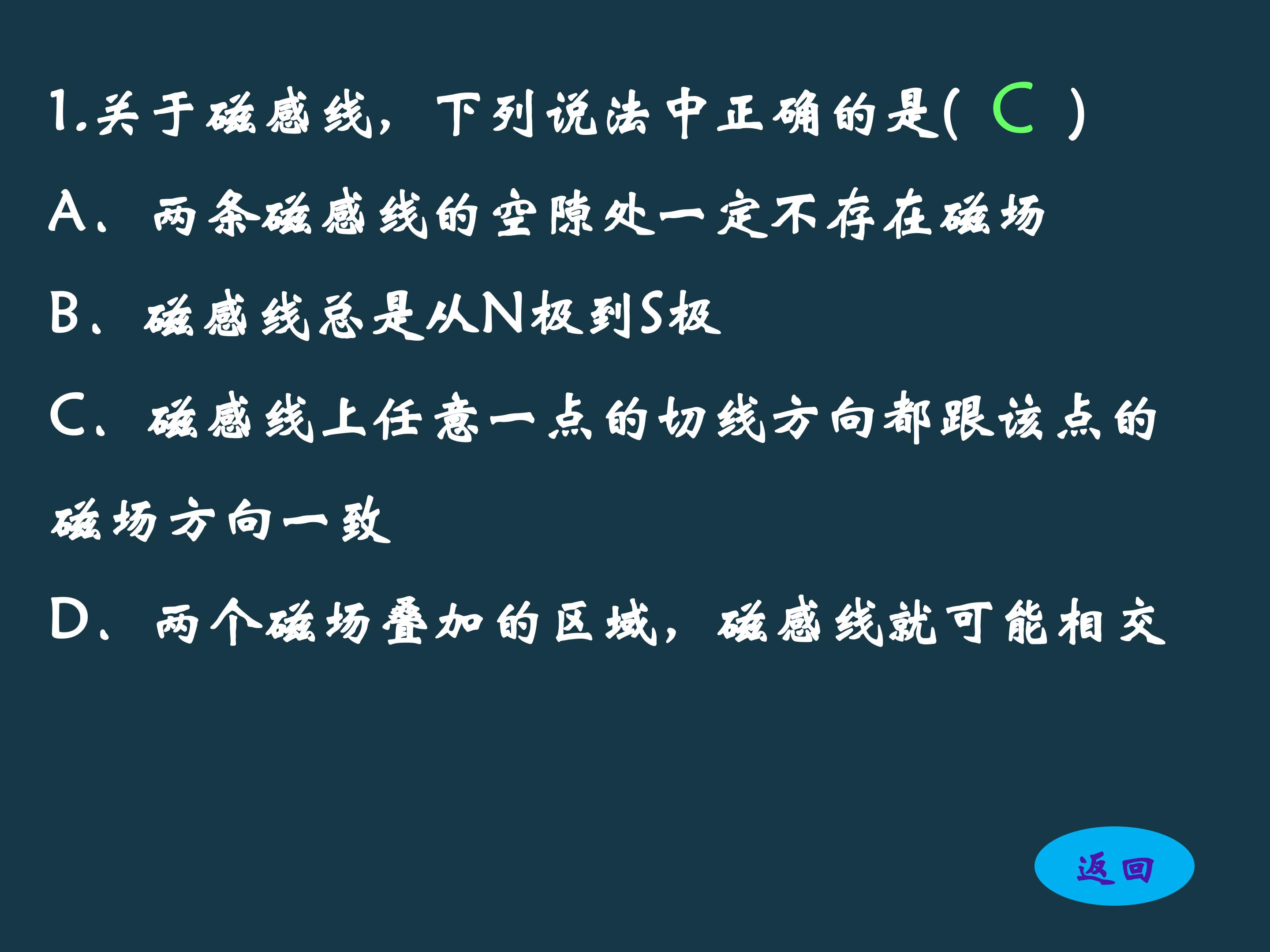 1.关于磁感线，下列说法中正确的是( C )

A、两条磁感线的空隙处一定不存在磁场

B、磁感线总是从N极到S极

C、磁感线上任意一点的切线方向都跟该点的磁场方向一致

D、两个磁场叠加的区域，磁感线就可能相交

返回